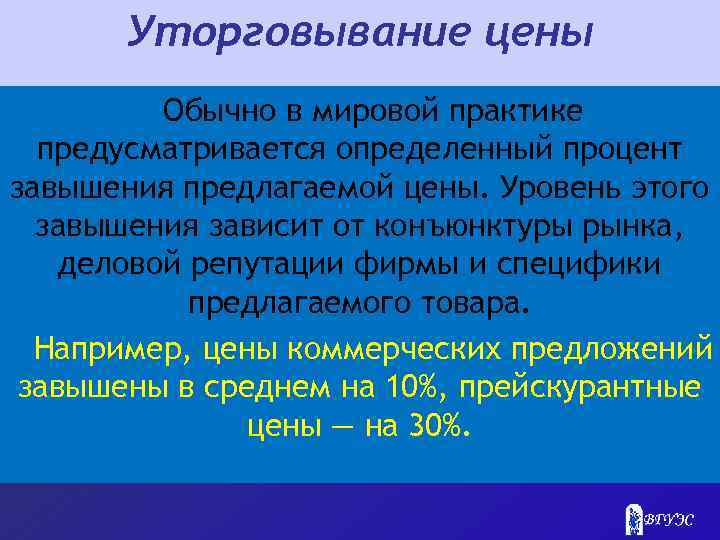 Уторговывание цены

Обычно в мировой практике предусматривается определенный процент завышения предлагаемой цены. Уровень этого завышения зависит от конъюнктуры рынка, деловой репутации фирмы и специфики предлагаемого товара.

Например, цены коммерческих предложений завышены в среднем на 10%, прейскурантные цены — на 30%.

ВГУЭС